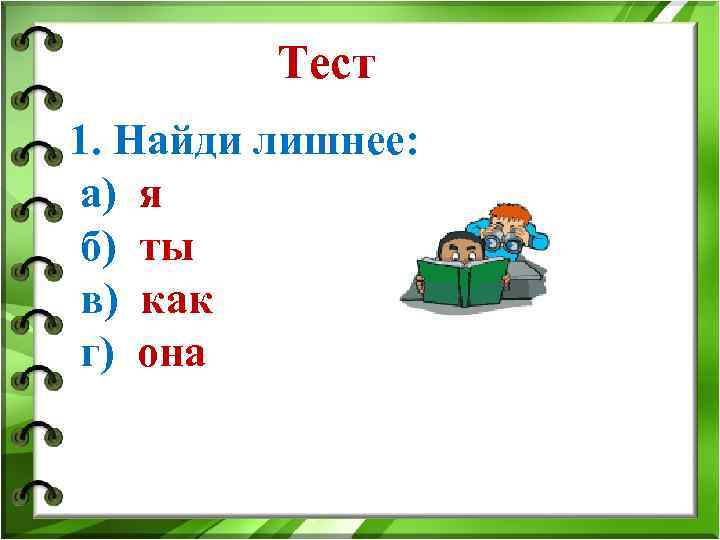 Тест

1. Найди лишнее:
а) я
б) ты
в) как
г) она